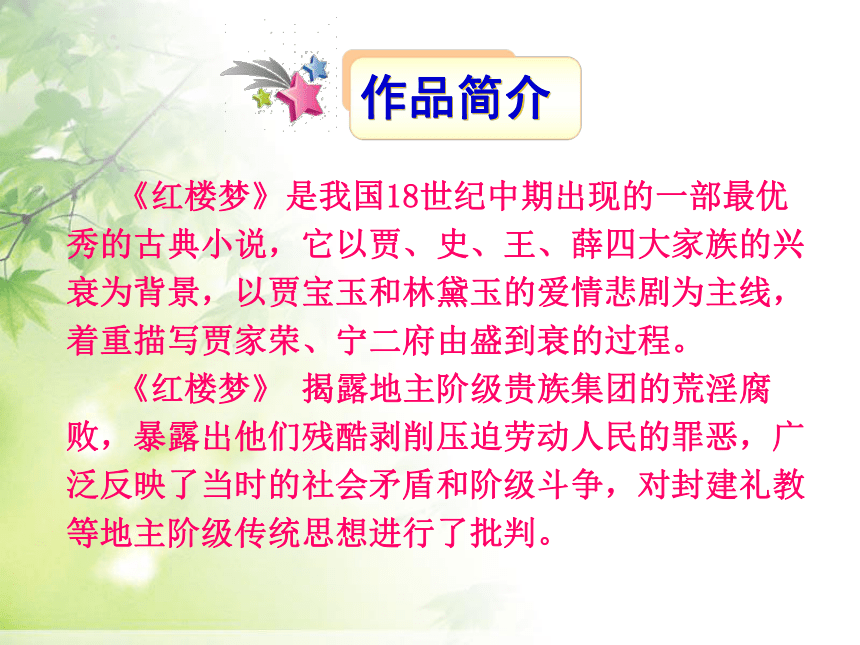 作品简介

《红楼梦》是我国18世纪中期出现的一部最优秀的古典小说，它以贾、史、王、薛四大家族的兴衰为背景，以贾宝玉和林黛玉的爱情悲剧为主线，着重描写贾家荣、宁二府由盛到衰的过程。

《红楼梦》 揭露地主阶级贵族集团的荒淫腐败，暴露出他们残酷剥削压迫劳动人民的罪恶，广泛反映了当时的社会矛盾和阶级斗争，对封建礼教等地主阶级传统思想进行了批判。